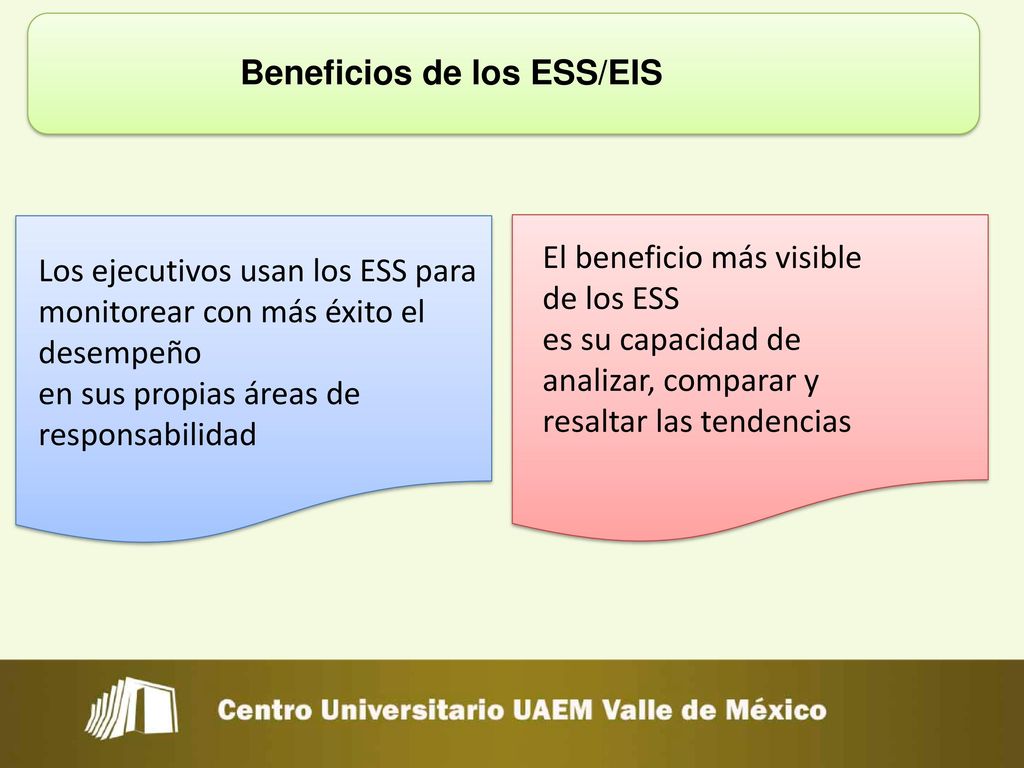 Beneficios de los ESS/EIS

Los ejecutivos usan los ESS para monitorear con más éxito el desempeño
en sus propias áreas de responsabilidad

El beneficio más visible de los ESS
es su capacidad de analizar, comparar y resaltar las tendencias

Centro Universitario UAEM Valle de México